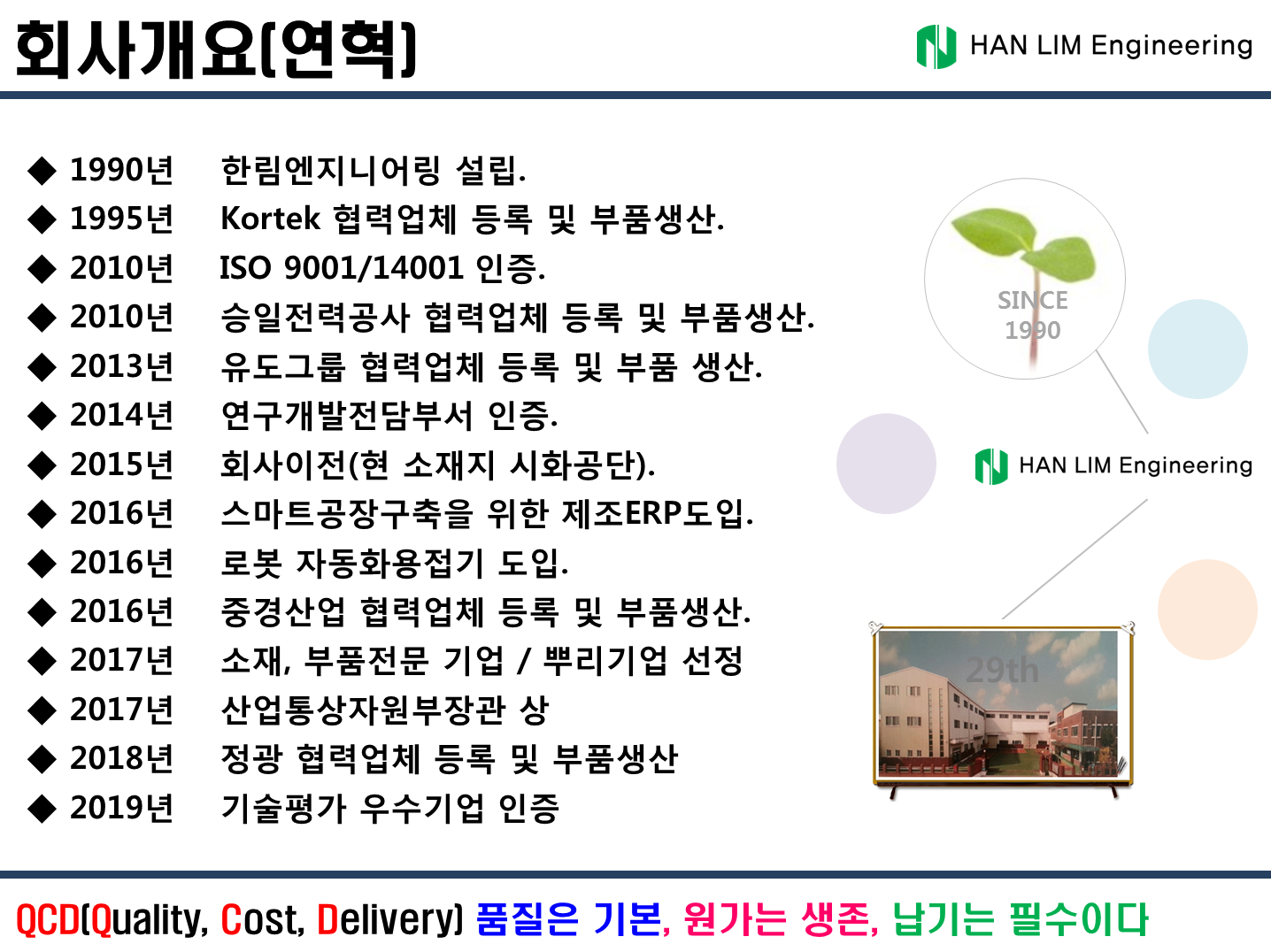 회사개요(연혁)

HAN LIM Engineering

◆ 1990년 한림엔지니어링 설립.
◆ 1995년 Kortek 협력업체 등록 및 부품생산.
◆ 2010년 ISO 9001/14001 인증.
◆ 2010년 승일전력공사 협력업체 등록 및 부품생산.
◆ 2013년 유도그룹 협력업체 등록 및 부품 생산.
◆ 2014년 연구개발전담부서 인증.
◆ 2015년 회사이전(현 소재지 시화공단).
◆ 2016년 스마트공장구축을 위한 제조ERP도입.
◆ 2016년 로봇 자동화용접기 도입.
◆ 2016년 중경산업 협력업체 등록 및 부품생산.
◆ 2017년 소재, 부품전문 기업 / 뿌리기업 선정
◆ 2017년 산업통상자원부장관 상
◆ 2018년 정광 협력업체 등록 및 부품생산
◆ 2019년 기술평가 우수기업 인증

SINCE 1990

HAN LIM Engineering

29th

QCD(Quality, Cost, Delivery) 품질은 기본, 원가는 생존, 납기는 필수이다